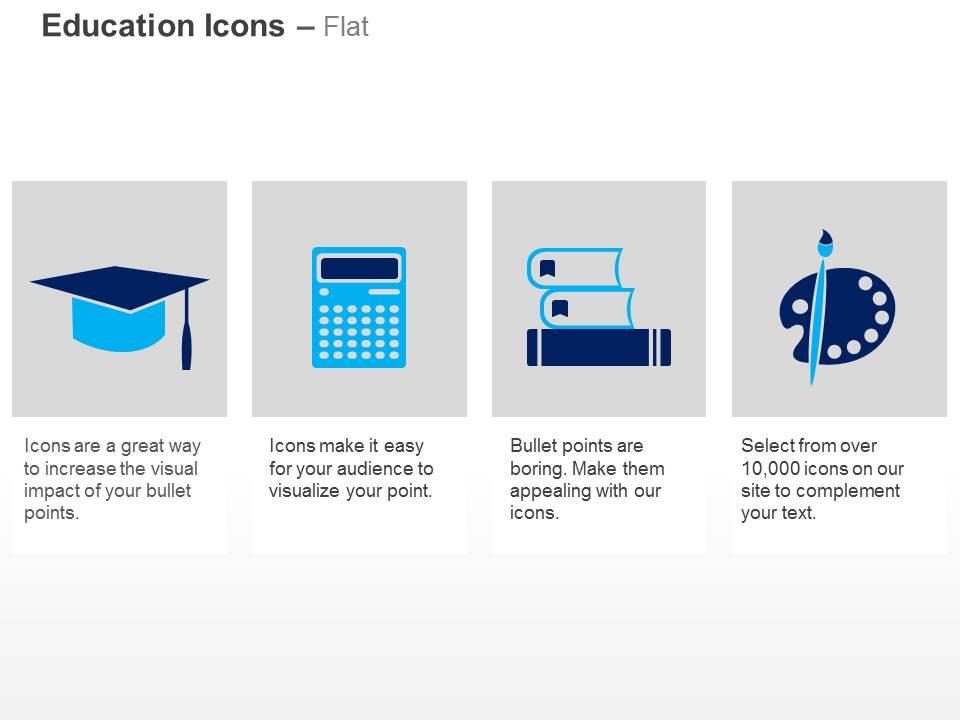 Education Icons – Flat

Icons are a great way to increase the visual impact of your bullet points.

Icons make it easy for your audience to visualize your point.

Bullet points are boring. Make them appealing with our icons.

Select from over 10,000 icons on our site to complement your text.